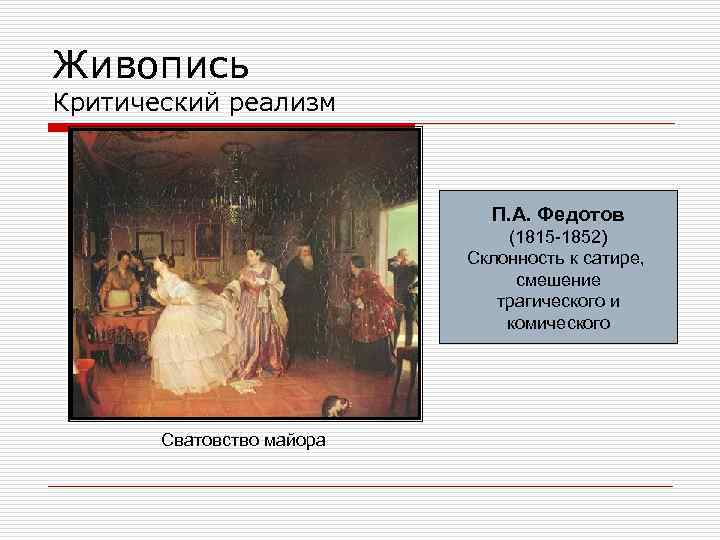 Живопись
Критический реализм

П.А. Федотов
(1815-1852)
Склонность к сатире, смешение трагического и комического

Сватовство майора